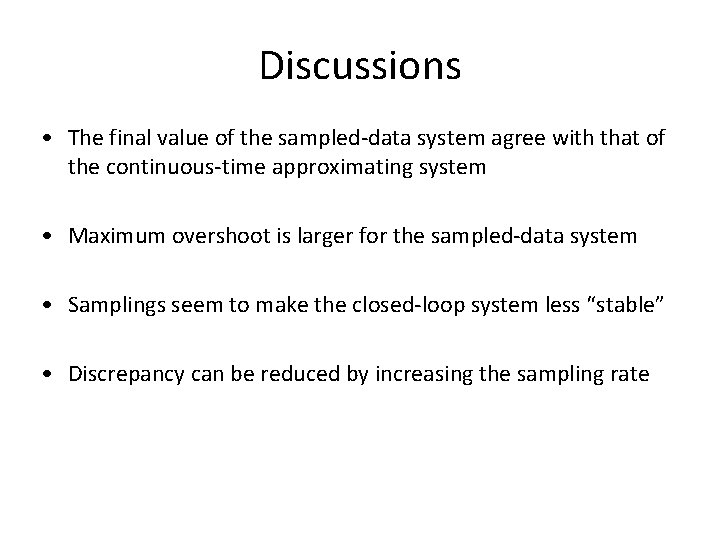 Discussions

• The final value of the sampled-data system agree with that of the continuous-time approximating system

• Maximum overshoot is larger for the sampled-data system

• Samplings seem to make the closed-loop system less “stable”

• Discrepancy can be reduced by increasing the sampling rate